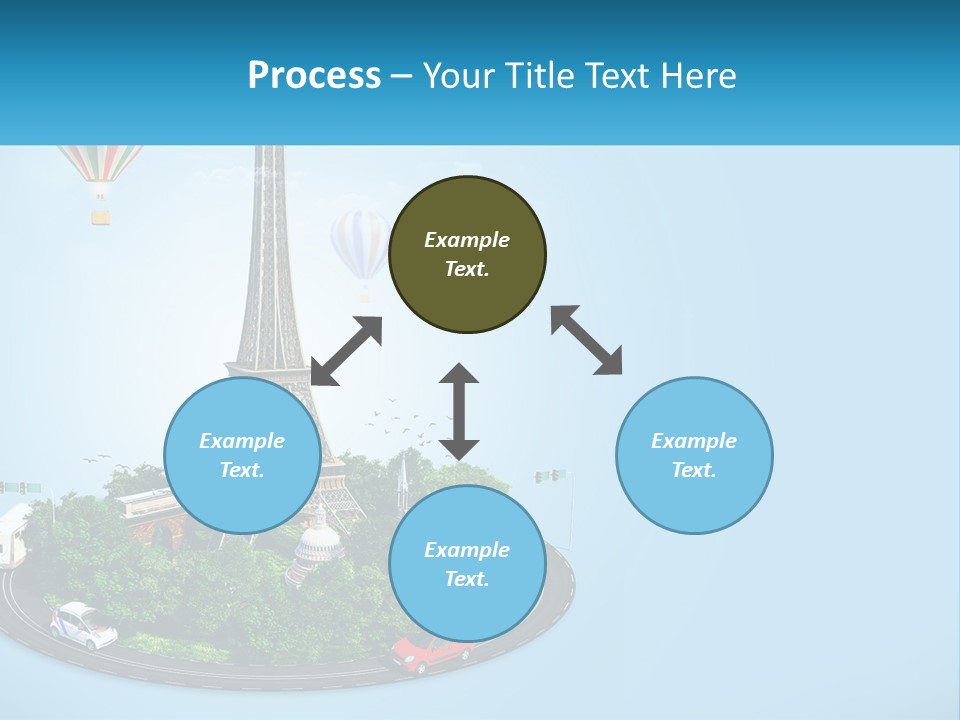 Process – Your Title Text Here

Example Text.

Example Text.

Example Text.

Example Text.